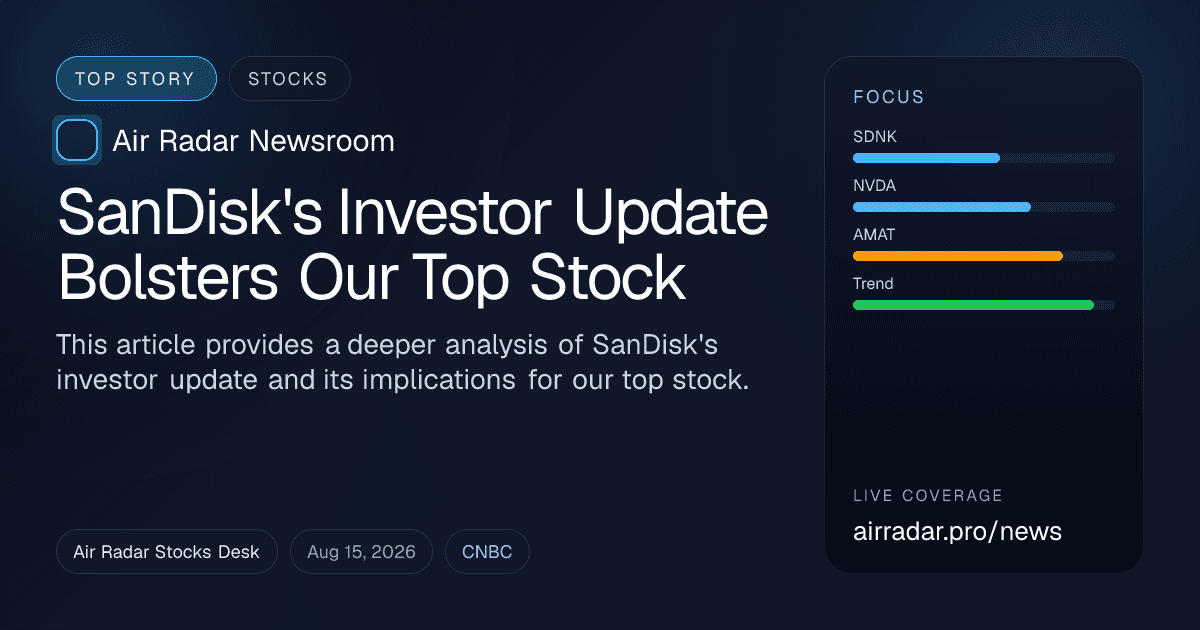 TOP STORY
STOCKS

Air Radar Newsroom

SanDisk's Investor Update Bolsters Our Top Stock

This article provides a deeper analysis of SanDisk's investor update and its implications for our top stock.

Air Radar Stocks Desk
Aug 15, 2026
CNBC

FOCUS
SDNK
NVDA
AMAT
Trend

LIVE COVERAGE
airradar.pro/news